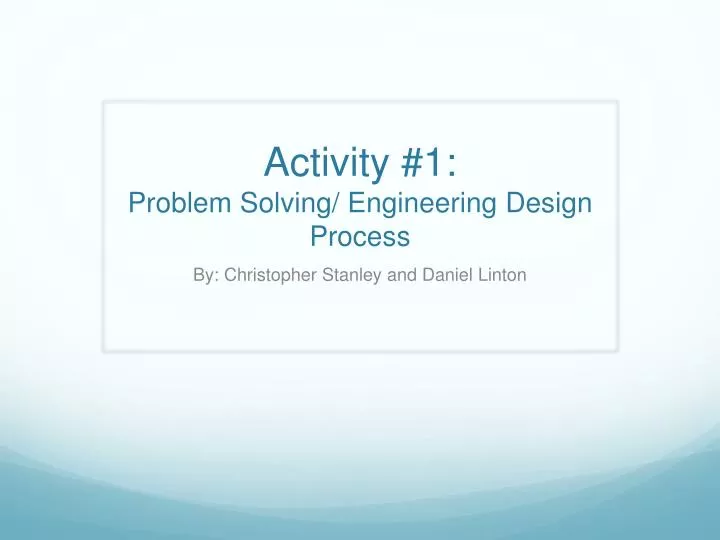 Activity #1:
Problem Solving/ Engineering Design Process

By: Christopher Stanley and Daniel Linton